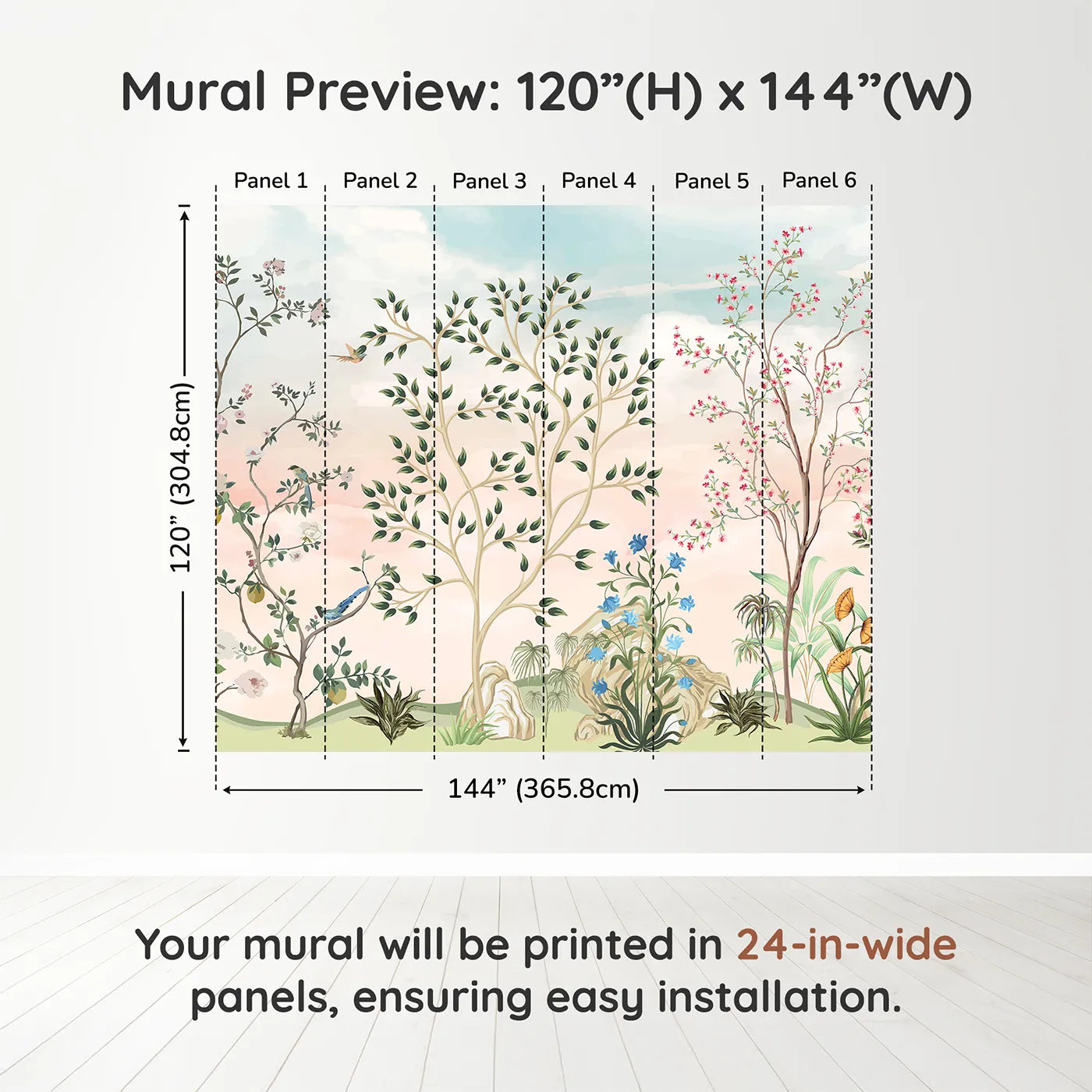 Mural Preview: 120”(H) x 144”(W)

Panel 1 Panel 2 Panel 3 Panel 4 Panel 5 Panel 6

120” (304.8cm)

144” (365.8cm)

Your mural will be printed in 24-in-wide panels, ensuring easy installation.